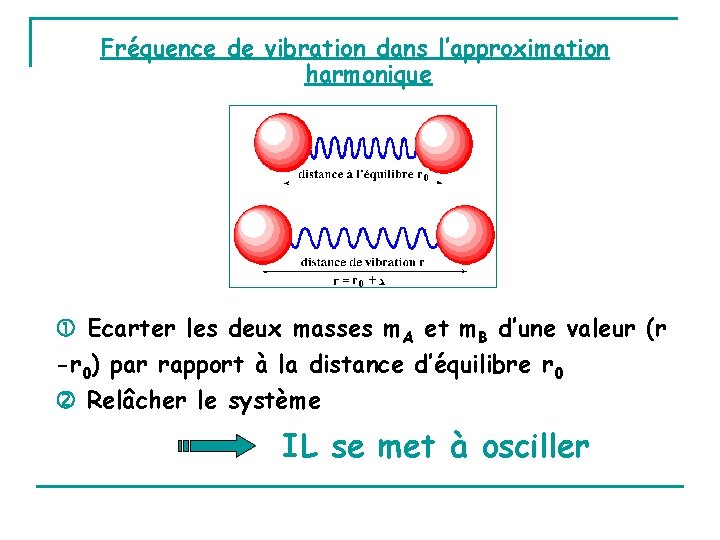 Fréquence de vibration dans l'approximation harmonique

distance à l'équilibre $r_0$

distance de vibration r

$r = r_0 + x$

① Ecarter les deux masses $m_A$ et $m_B$ d'une valeur ($r - r_0$) par rapport à la distance d'équilibre $r_0$

② Relâcher le système

IL se met à osciller